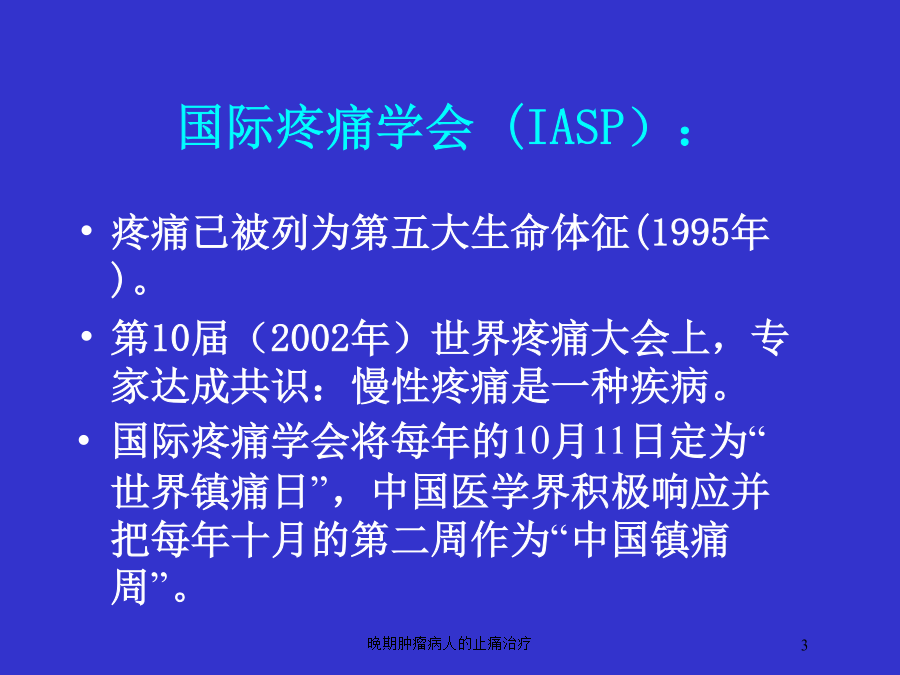 国际疼痛学会（IASP）：

• 疼痛已被列为第五大生命体征(1995年)。

• 第10届（2002年）世界疼痛大会上，专家达成共识：慢性疼痛是一种疾病。

• 国际疼痛学会将每年的10月11日定为“世界镇痛日”，中国医学界积极响应并把每年十月的第二周作为“中国镇痛周”。

晚期肿瘤病人的止痛治疗

3